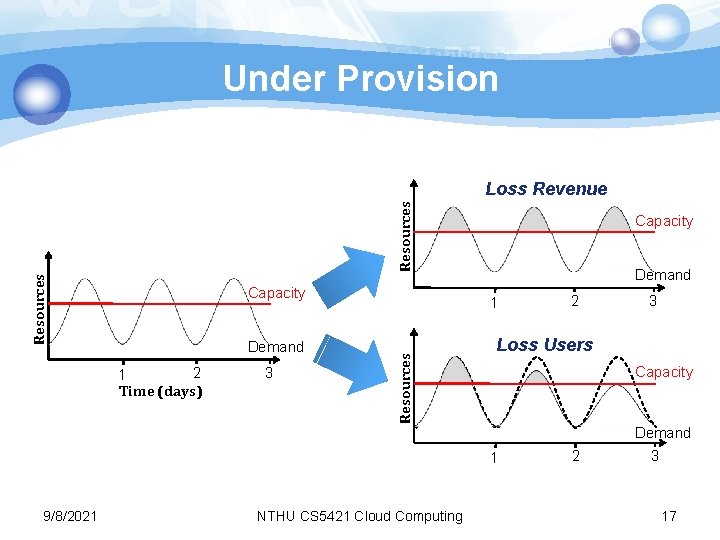 Under Provision

Resources
Capacity
Demand
1
2
3
Time (days)

Loss Revenue
Resources
Capacity
Demand
1
2
3

Loss Users
Resources
Capacity
Demand
1
2
3

9/8/2021
NTHU CS5421 Cloud Computing
17